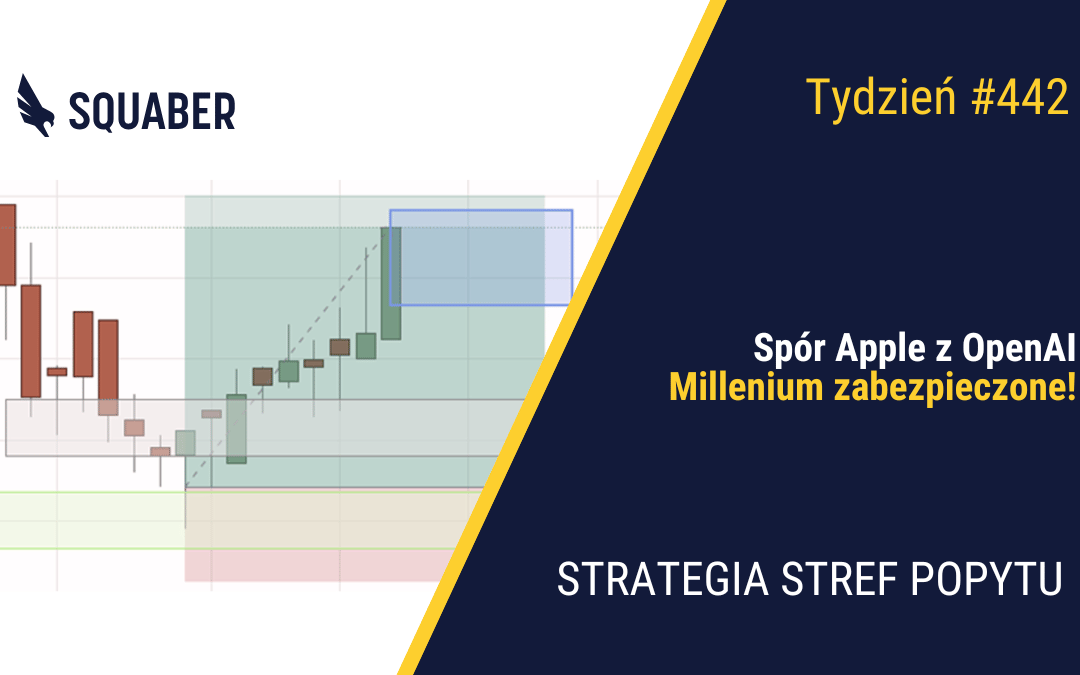 SQUABER

Tydzień #442

Spór Apple z OpenAI
Millenium zabezpieczone!

STRATEGIA STREF POPYTU